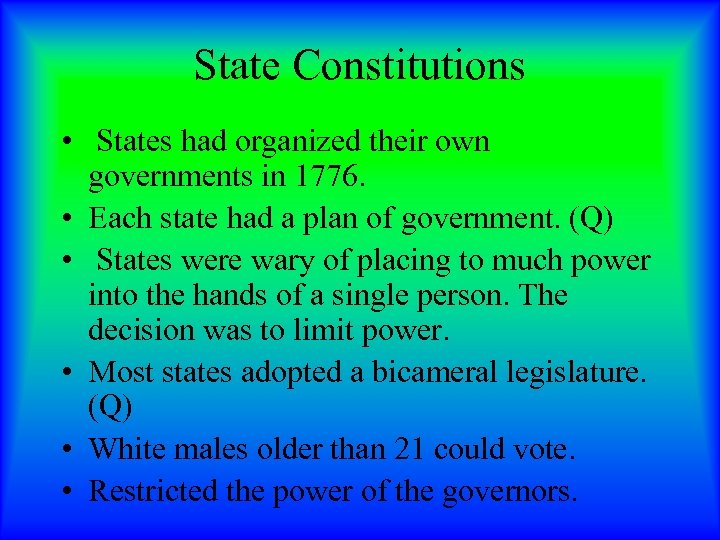 State Constitutions

• States had organized their own governments in 1776.
• Each state had a plan of government. (Q)
• States were wary of placing to much power into the hands of a single person. The decision was to limit power.
• Most states adopted a bicameral legislature. (Q)
• White males older than 21 could vote.
• Restricted the power of the governors.